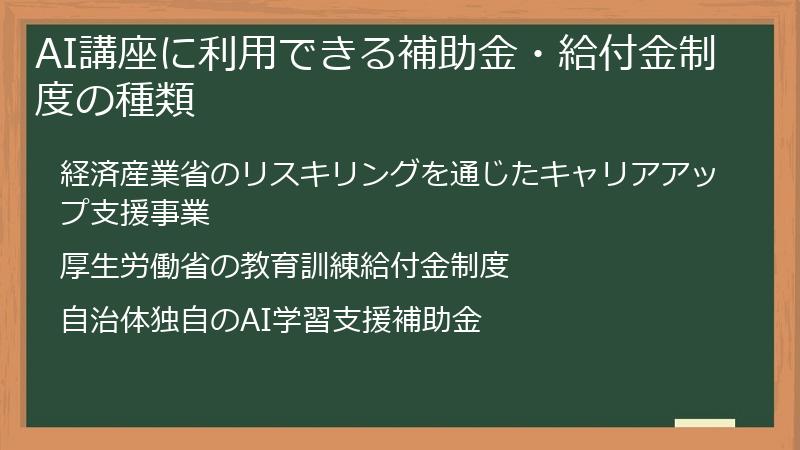 AI講座に利用できる補助金・給付金制度の種類

経済産業省のリスキリングを通じたキャリアアップ支援事業

厚生労働省の教育訓練給付金制度

自治体独自のAI学習支援補助金